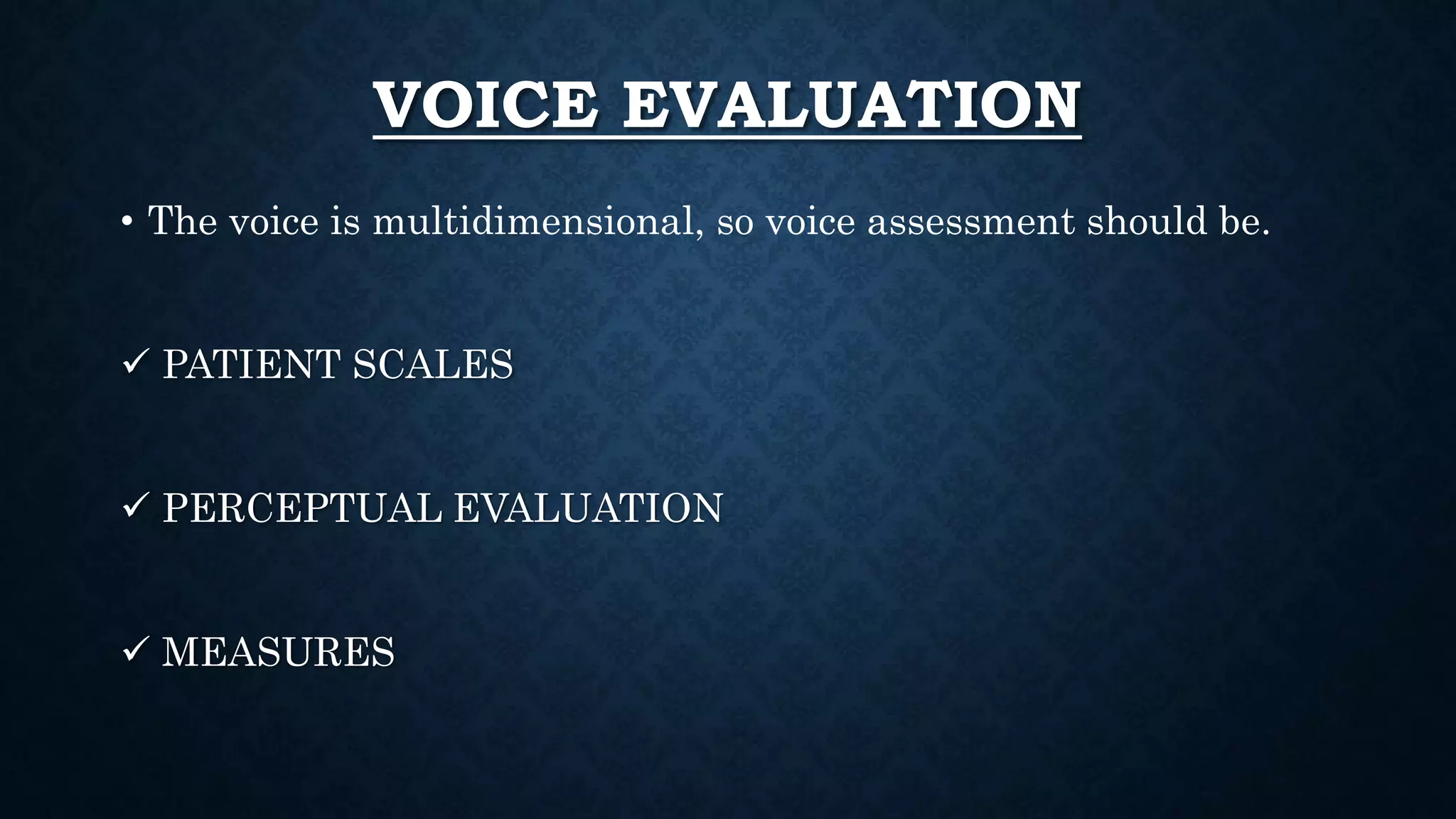 VOICE EVALUATION

• The voice is multidimensional, so voice assessment should be.

✓ PATIENT SCALES

✓ PERCEPTUAL EVALUATION

✓ MEASURES